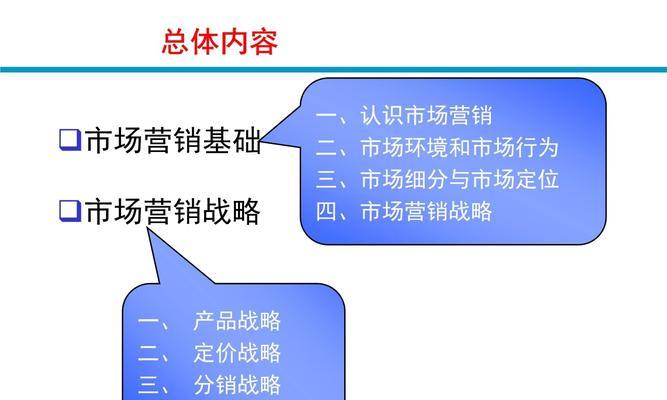 总体内容

❑市场营销基础

一、认识市场营销
二、市场环境和市场行为
三、市场细分与市场定位
四、市场营销战略

❑市场营销战略

一、 产品战略
二、 定价战略
三、 分销战略